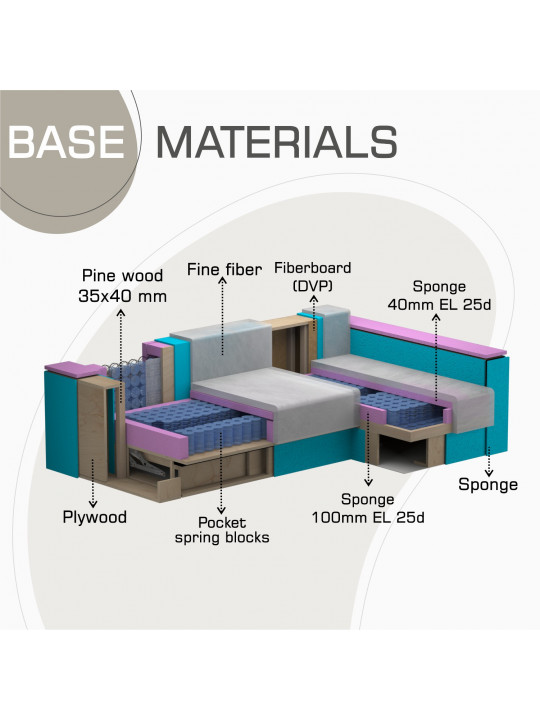 BASE MATERIALS

Pine wood 35x40 mm

Fine fiber

Fiberboard (DVP)

Sponge 40mm EL 25d

Plywood

Pocket spring blocks

Sponge 100mm EL 25d

Sponge